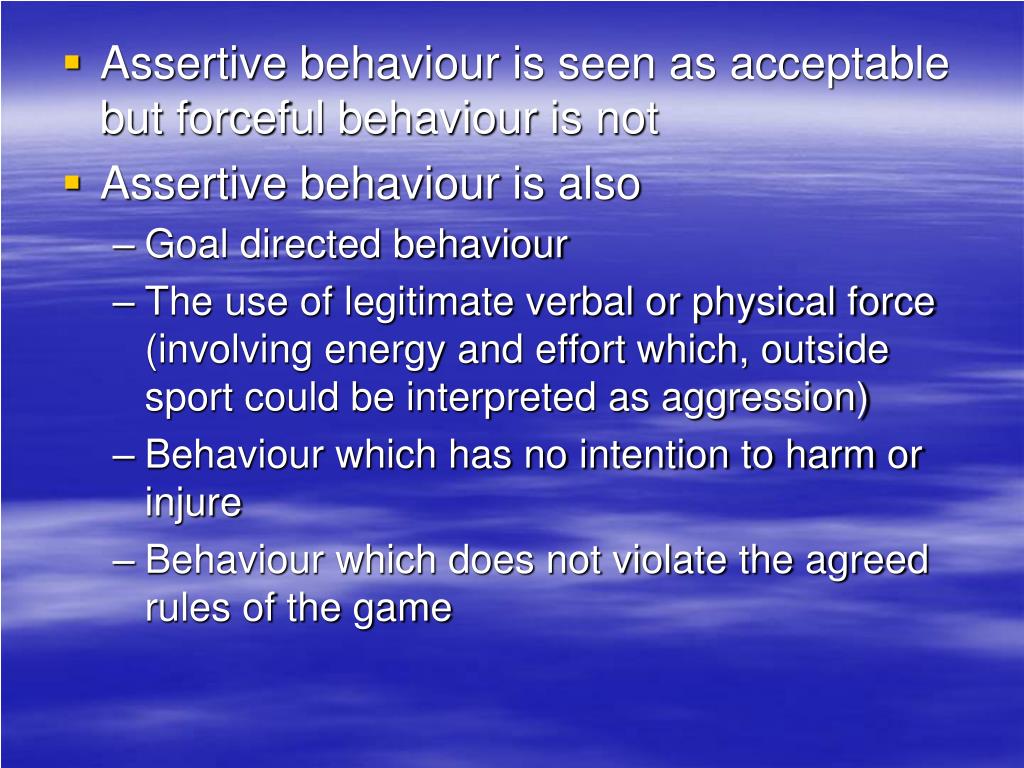 ▪ Assertive behaviour is seen as acceptable but forceful behaviour is not
▪ Assertive behaviour is also
– Goal directed behaviour
– The use of legitimate verbal or physical force (involving energy and effort which, outside sport could be interpreted as aggression)
– Behaviour which has no intention to harm or injure
– Behaviour which does not violate the agreed rules of the game